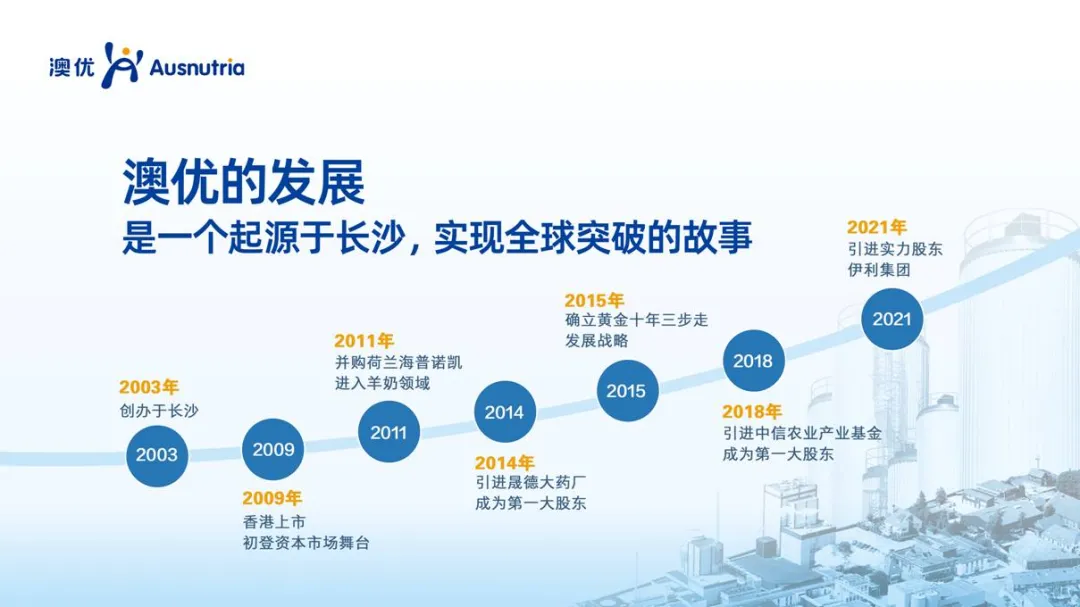 澳优 Ausnutria

澳优的发展
是一个起源于长沙，实现全球突破的故事

2003年
创办于长沙

2003

2009

2009年
香港上市
初登资本市场舞台

2011年
并购荷兰海普诺凯
进入羊奶领域

2011

2014

2014年
引进晟德大药厂
成为第一大股东

2015年
确立黄金十年三步走
发展战略

2015

2018

2018年
引进中信农业产业基金
成为第一大股东

2021年
引进实力股东
伊利集团

2021